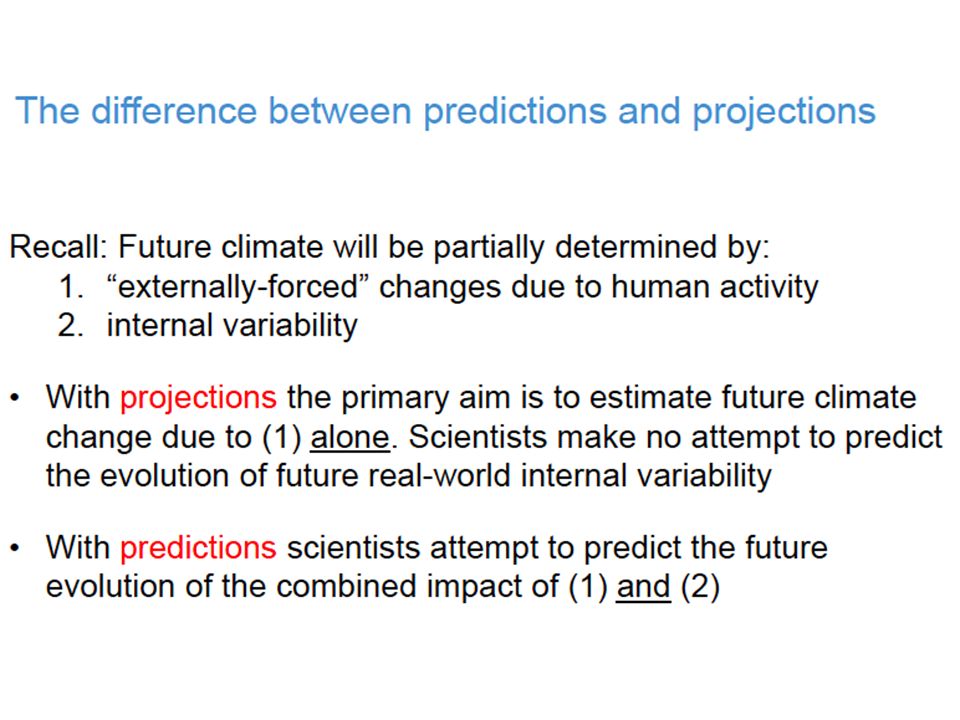 The difference between predictions and projections

Recall: Future climate will be partially determined by:
1. “externally-forced” changes due to human activity
2. internal variability

• With projections the primary aim is to estimate future climate change due to (1) alone. Scientists make no attempt to predict the evolution of future real-world internal variability

• With predictions scientists attempt to predict the future evolution of the combined impact of (1) and (2)